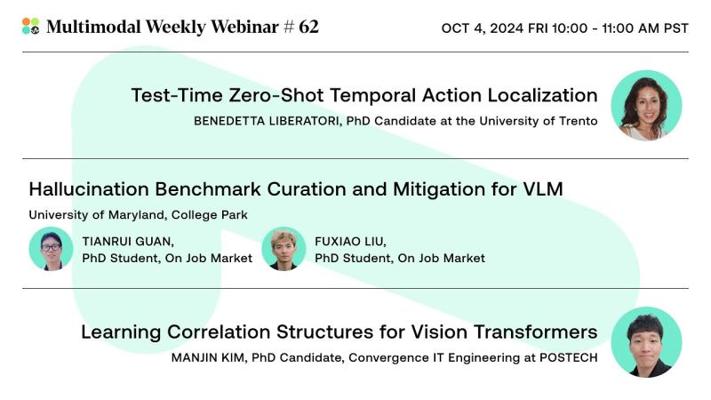 Multimodal Weekly Webinar # 62

OCT 4, 2024 FRI 10:00 - 11:00 AM PST

Test-Time Zero-Shot Temporal Action Localization

BENEDETTA LIBERATORI, PhD Candidate at the University of Trento

Hallucination Benchmark Curation and Mitigation for VLM

University of Maryland, College Park

TIANRUI GUAN, PhD Student, On Job Market

FUXIAO LIU, PhD Student, On Job Market

Learning Correlation Structures for Vision Transformers

MANJIN KIM, PhD Candidate, Convergence IT Engineering at POSTECH